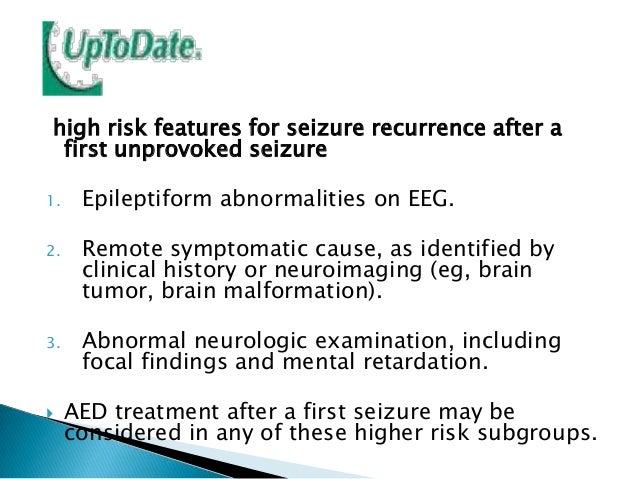 UpToDate.

high risk features for seizure recurrence after a first unprovoked seizure

1. Epileptiform abnormalities on EEG.

2. Remote symptomatic cause, as identified by clinical history or neuroimaging (eg, brain tumor, brain malformation).

3. Abnormal neurologic examination, including focal findings and mental retardation.

AED treatment after a first seizure may be considered in any of these higher risk subgroups.